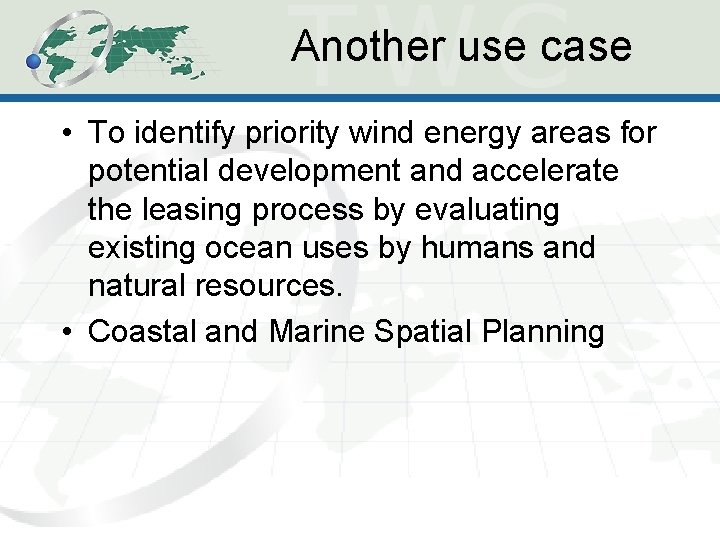 TWC

Another use case

• To identify priority wind energy areas for potential development and accelerate the leasing process by evaluating existing ocean uses by humans and natural resources.
• Coastal and Marine Spatial Planning